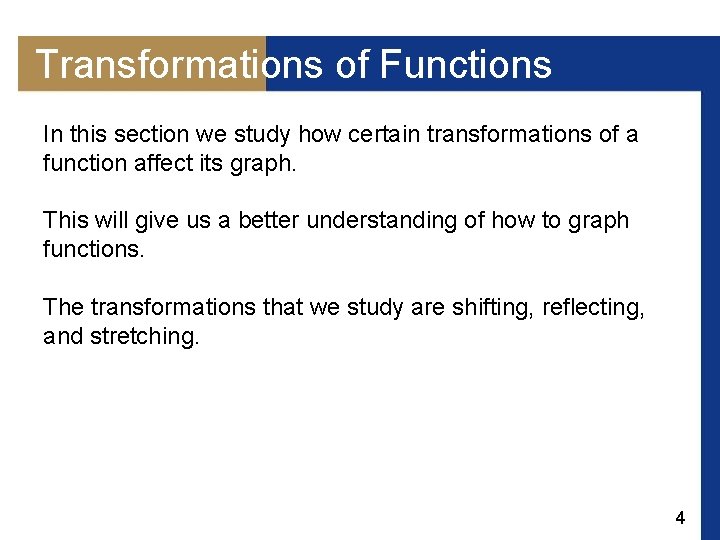 Transformations of Functions

In this section we study how certain transformations of a function affect its graph.

This will give us a better understanding of how to graph functions.

The transformations that we study are shifting, reflecting, and stretching.

4